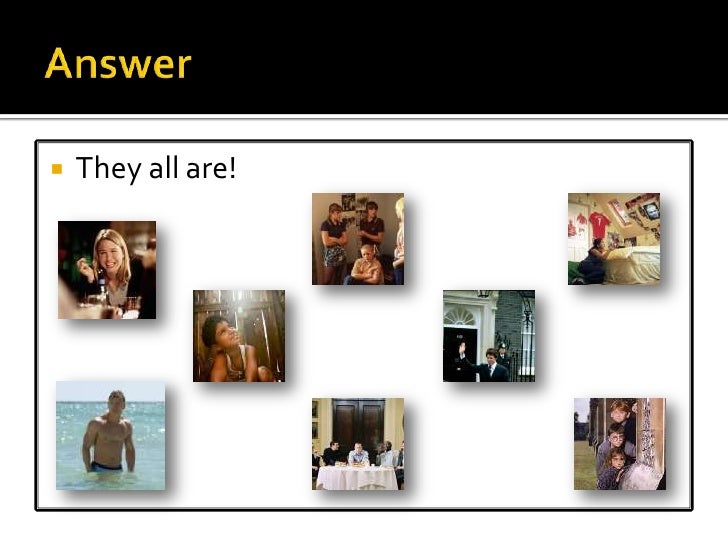 Answer

They all are!